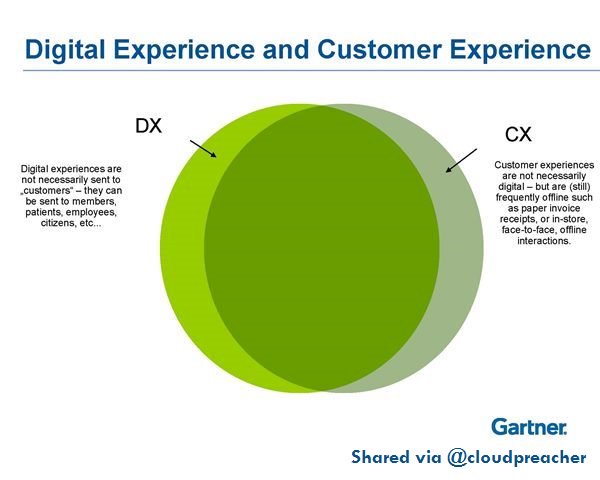 Digital Experience and Customer Experience

DX

Digital experiences are not necessarily sent to „customers" – they can be sent to members, patients, employees, citizens, etc...

CX

Customer experiences are not necessarily digital – but are (still) frequently offline such as paper invoice receipts, or in-store, face-to-face, offline interactions.

Gartner.

Shared via @cloudpreacher